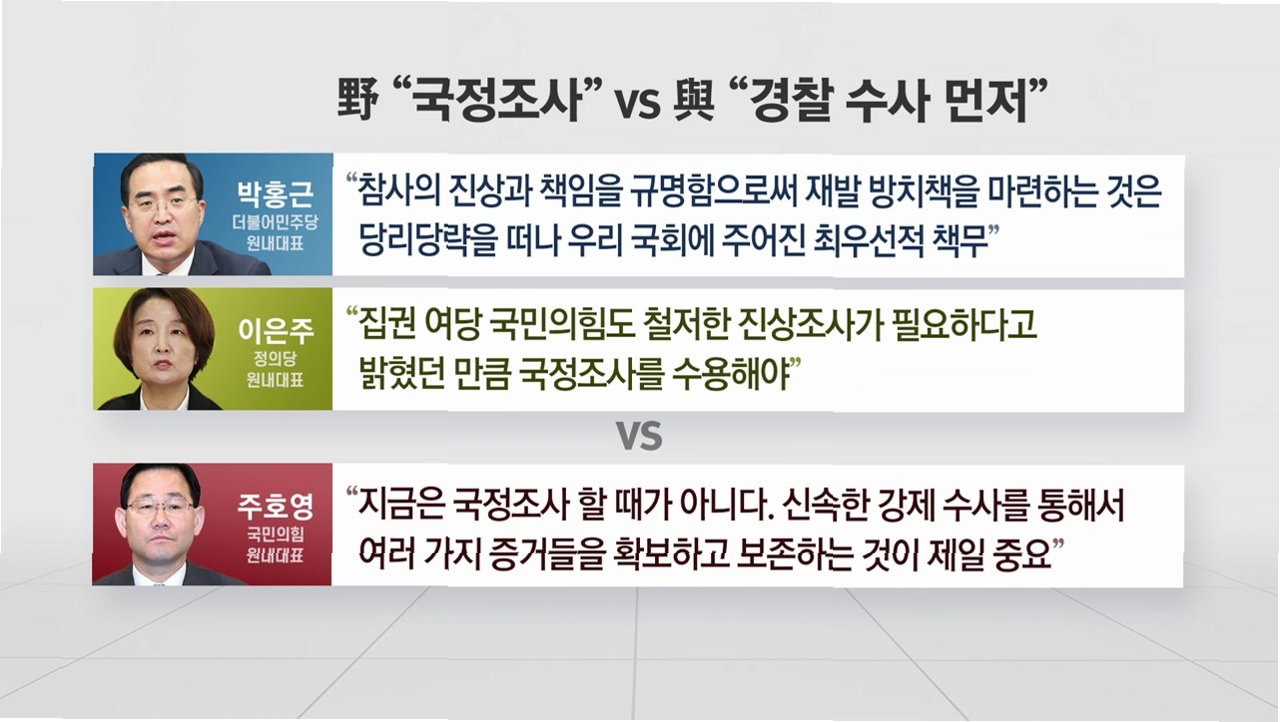 野 “국정조사” vs 與 “경찰 수사 먼저”

박홍근
더불어민주당
원내대표

“참사의 진상과 책임을 규명함으로써 재발 방치책을 마련하는 것은 당리당략을 떠나 우리 국회에 주어진 최우선적 책무”

이은주
정의당
원내대표

“집권 여당 국민의힘도 철저한 진상조사가 필요하다고 밝혔던 만큼 국정조사를 수용해야”

VS

주호영
국민의힘
원내대표

“지금은 국정조사 할 때가 아니다. 신속한 강제 수사를 통해서 여러 가지 증거들을 확보하고 보존하는 것이 제일 중요”